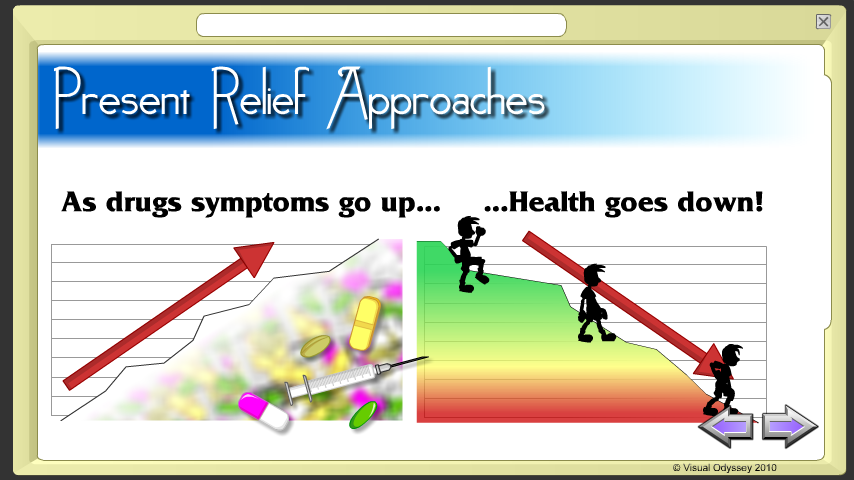 Present Relief Approaches

As drugs symptoms go up... ...Health goes down!

© Visual Odyssey 2010